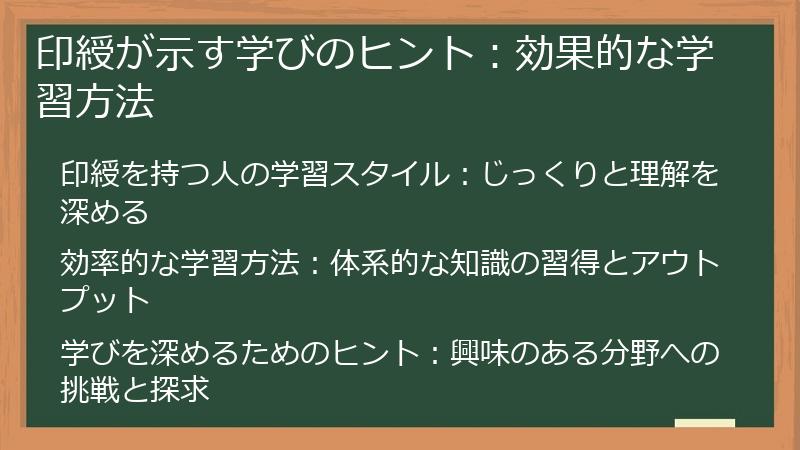 印綬が示す学びのヒント：効果的な学習方法

印綬を持つ人の学習スタイル：じっくりと理解を深める

効率的な学習方法：体系的な知識の習得とアウトプット

学びを深めるためのヒント：興味のある分野への挑戦と探求